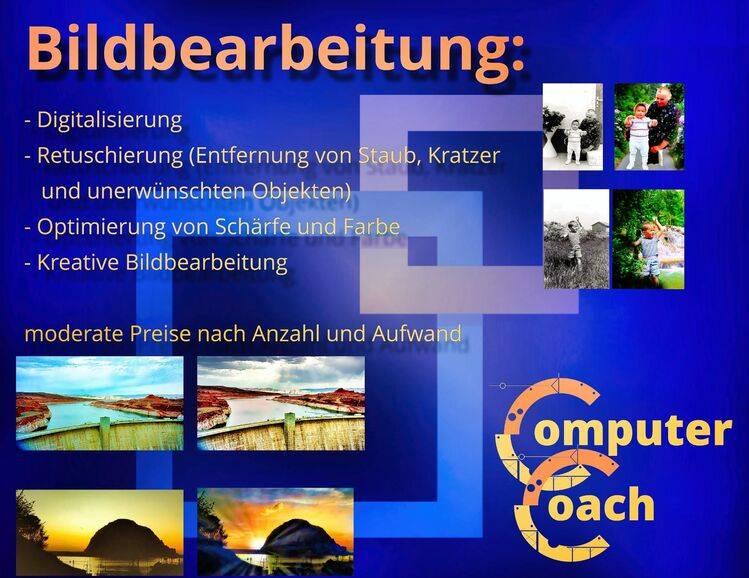 Bildbearbeitung:

- Digitalisierung
- Retuschierung (Entfernung von Staub, Kratzer und unerwünschten Objekten)
- Optimierung von Schärfe und Farbe
- Kreative Bildbearbeitung

moderate Preise nach Anzahl und Aufwand

Computer
Coach